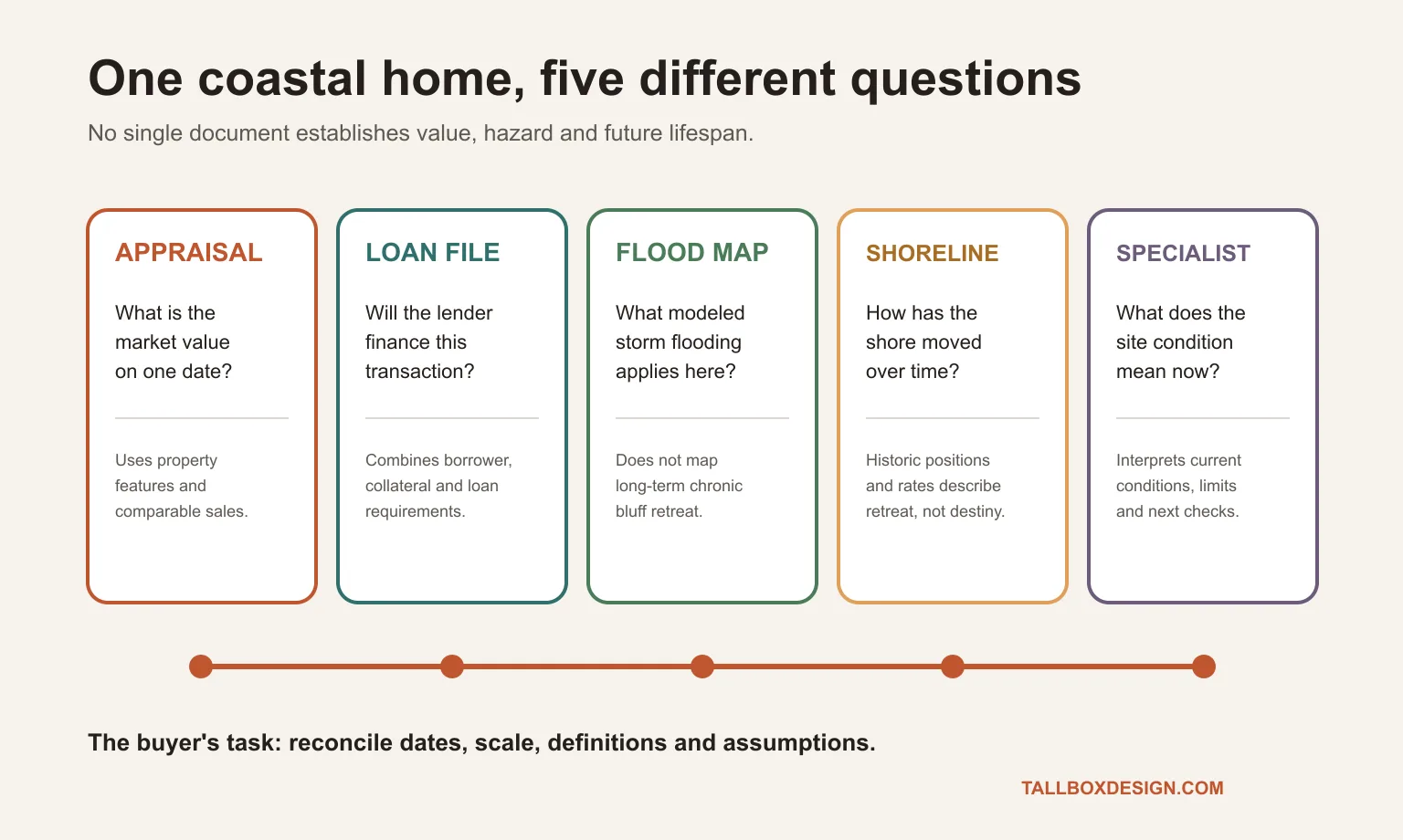 One coastal home, five different questions

No single document establishes value, hazard and future lifespan.

APPRAISAL

What is the market value on one date?

Uses property features and comparable sales.

LOAN FILE

Will the lender finance this transaction?

Combines borrower, collateral and loan requirements.

FLOOD MAP

What modeled storm flooding applies here?

Does not map long-term chronic bluff retreat.

SHORELINE

How has the shore moved over time?

Historic positions and rates describe retreat, not destiny.

SPECIALIST

What does the site condition mean now?

Interprets current conditions, limits and next checks.

The buyer's task: reconcile dates, scale, definitions and assumptions.

TALLBOXDESIGN.COM